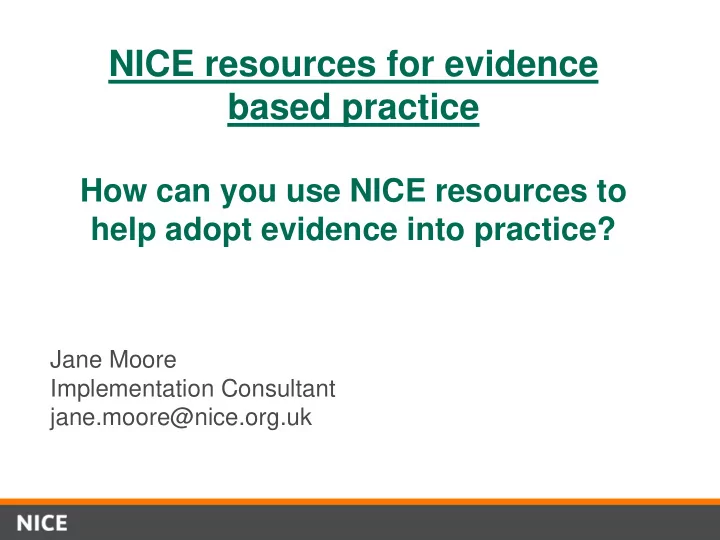 NICE resources for evidence based practice

How can you use NICE resources to help adopt evidence into practice?

Jane Moore
Implementation Consultant
jane.moore@nice.org.uk

NICE